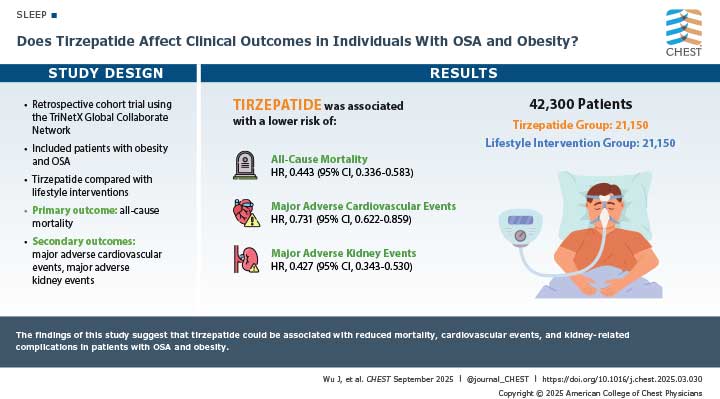 SLEEP

Does Tirzepatide Affect Clinical Outcomes in Individuals With OSA and Obesity?

CHEST

STUDY DESIGN

• Retrospective cohort trial using the TriNetX Global Collaborate Network
• Included patients with obesity and OSA
• Tirzepatide compared with lifestyle interventions
• Primary outcome: all-cause mortality
• Secondary outcomes: major adverse cardiovascular events, major adverse kidney events

RESULTS

TIRZEPATIDE was associated with a lower risk of:

All-Cause Mortality
HR, 0.443 (95% CI, 0.336-0.583)

Major Adverse Cardiovascular Events
HR, 0.731 (95% CI, 0.622-0.859)

Major Adverse Kidney Events
HR, 0.427 (95% CI, 0.343-0.530)

42,300 Patients
Tirzepatide Group: 21,150
Lifestyle Intervention Group: 21,150

The findings of this study suggest that tirzepatide could be associated with reduced mortality, cardiovascular events, and kidney-related complications in patients with OSA and obesity.

Wu J, et al. CHEST September 2025 | @journal_CHEST | https://doi.org/10.1016/j.chest.2025.03.030
Copyright © 2025 American College of Chest Physicians